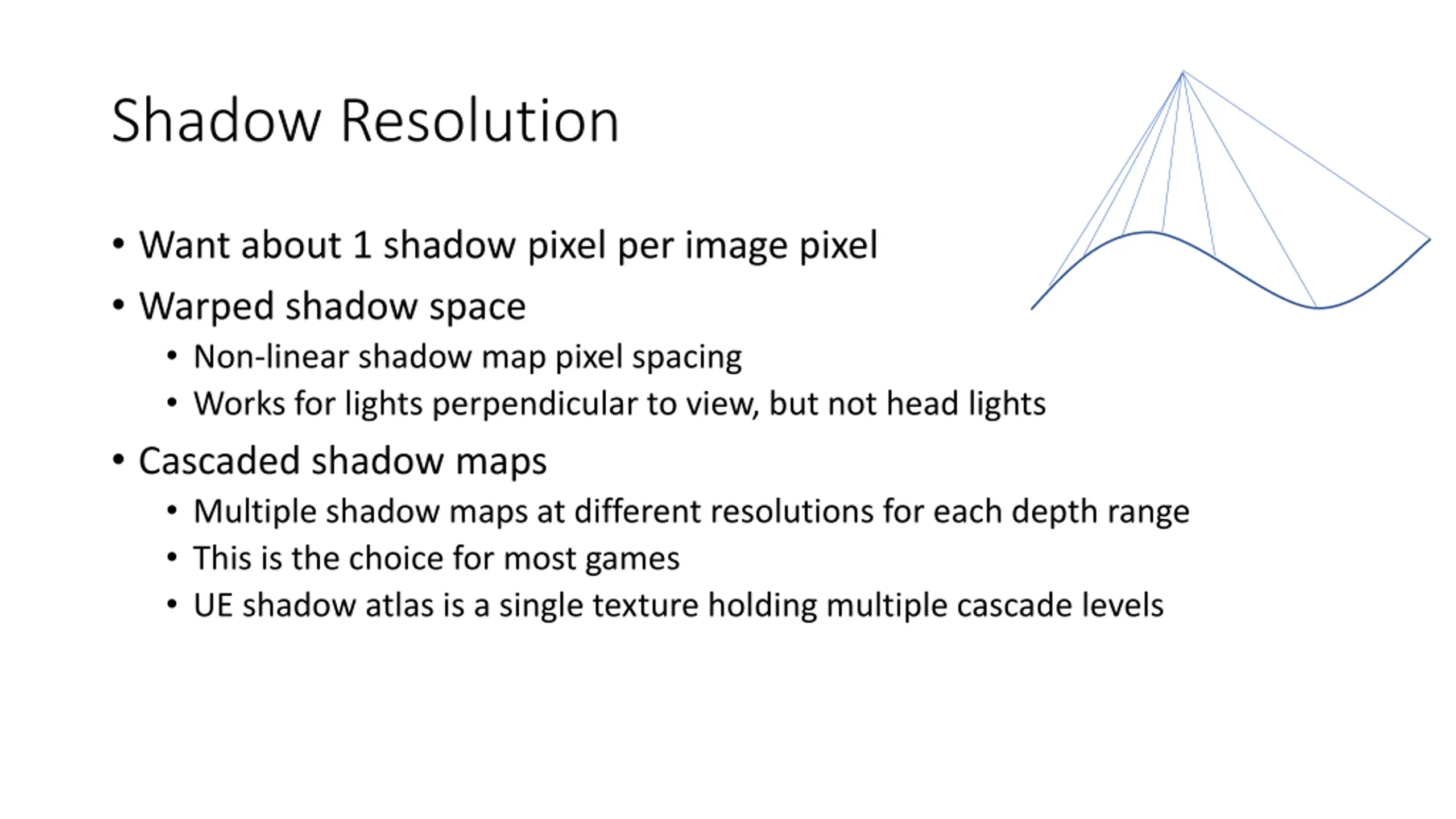 Shadow Resolution

• Want about 1 shadow pixel per image pixel
• Warped shadow space
  • Non-linear shadow map pixel spacing
  • Works for lights perpendicular to view, but not head lights
• Cascaded shadow maps
  • Multiple shadow maps at different resolutions for each depth range
  • This is the choice for most games
  • UE shadow atlas is a single texture holding multiple cascade levels